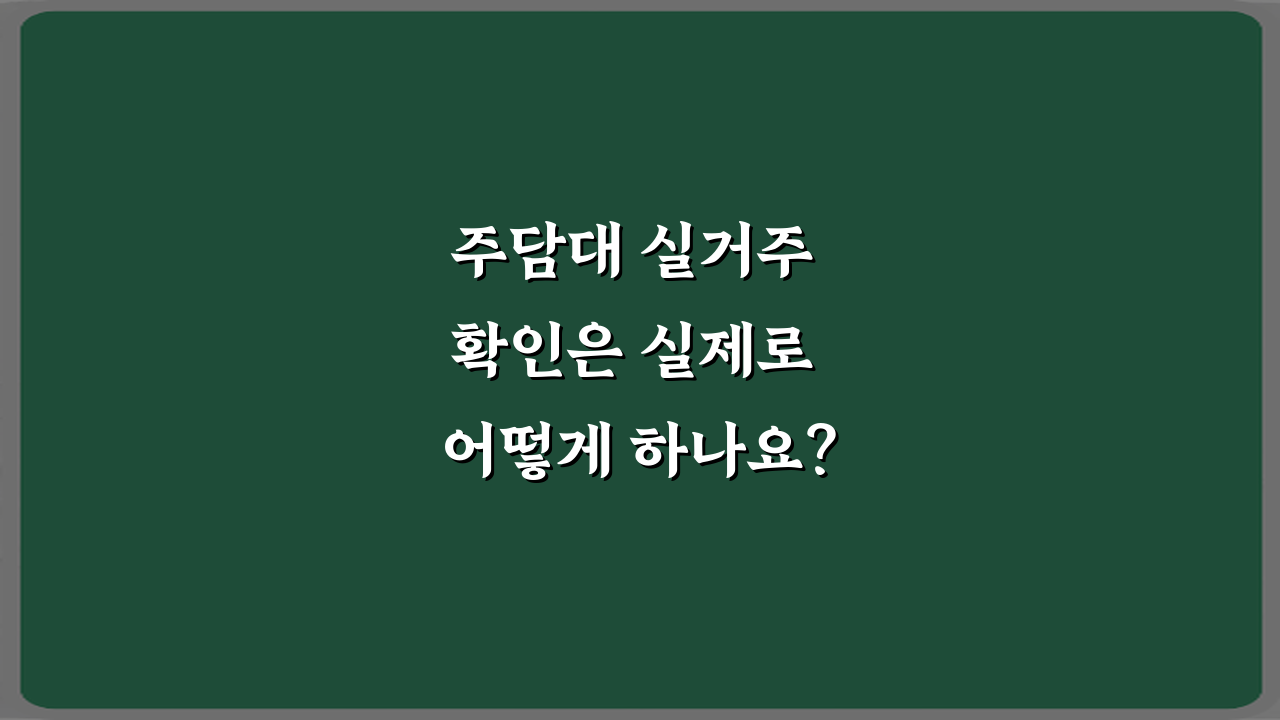 주담대 실거주
확인은 실제로
어떻게 하나요?